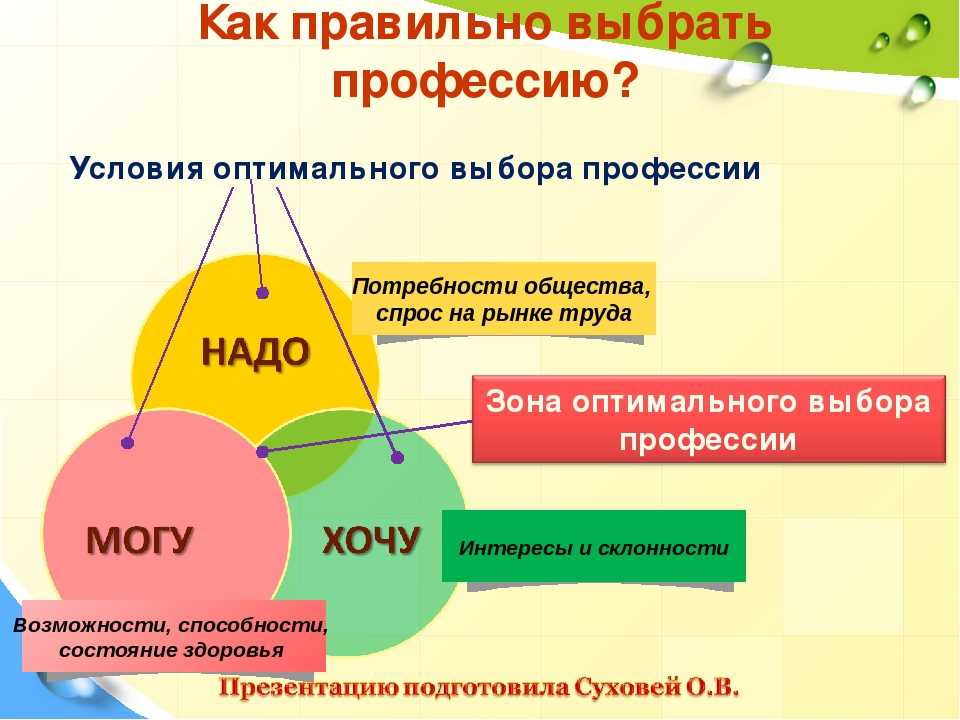 Как правильно выбрать профессию?

Условия оптимального выбора профессии

Потребности общества, спрос на рынке труда

НАДО

Зона оптимального выбора профессии

МОГУ

ХОЧУ

Интересы и склонности

Возможности, способности, состояние здоровья

Презентацию подготовила Суховей О.В.